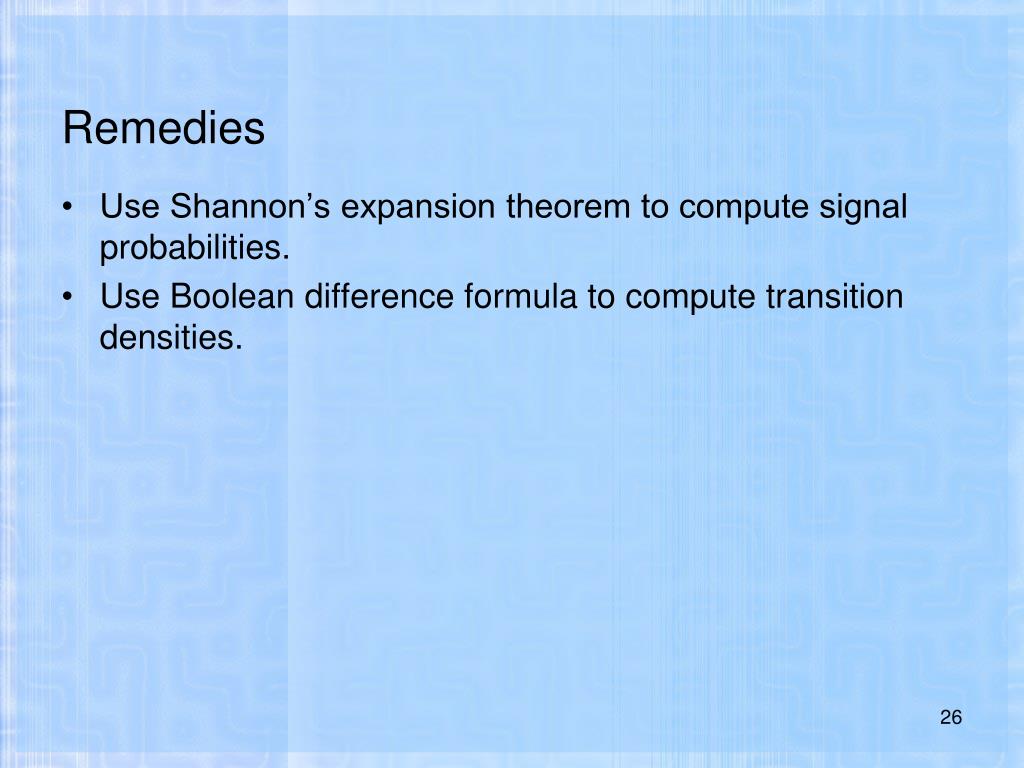 Remedies

• Use Shannon’s expansion theorem to compute signal probabilities.
• Use Boolean difference formula to compute transition densities.

26